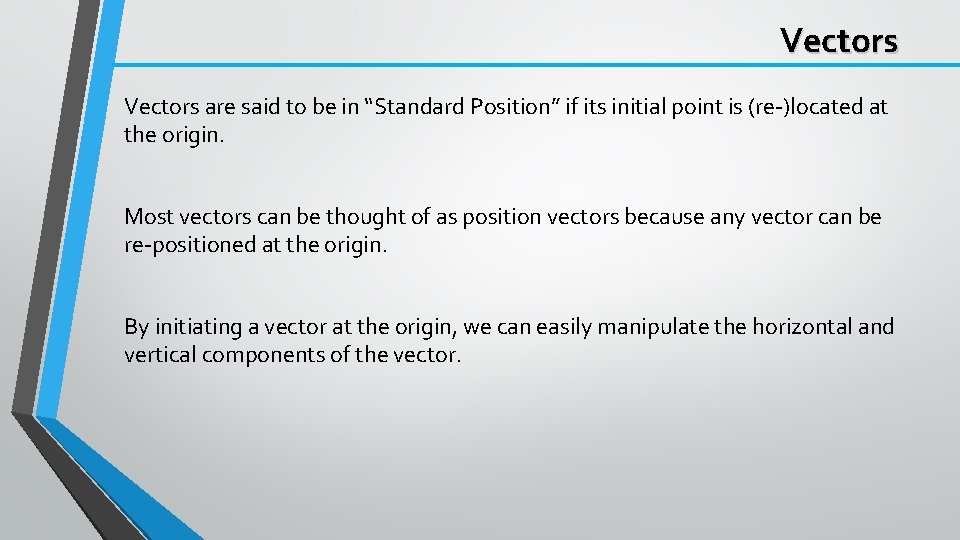 Vectors

Vectors are said to be in “Standard Position” if its initial point is (re-)located at the origin.

Most vectors can be thought of as position vectors because any vector can be re-positioned at the origin.

By initiating a vector at the origin, we can easily manipulate the horizontal and vertical components of the vector.